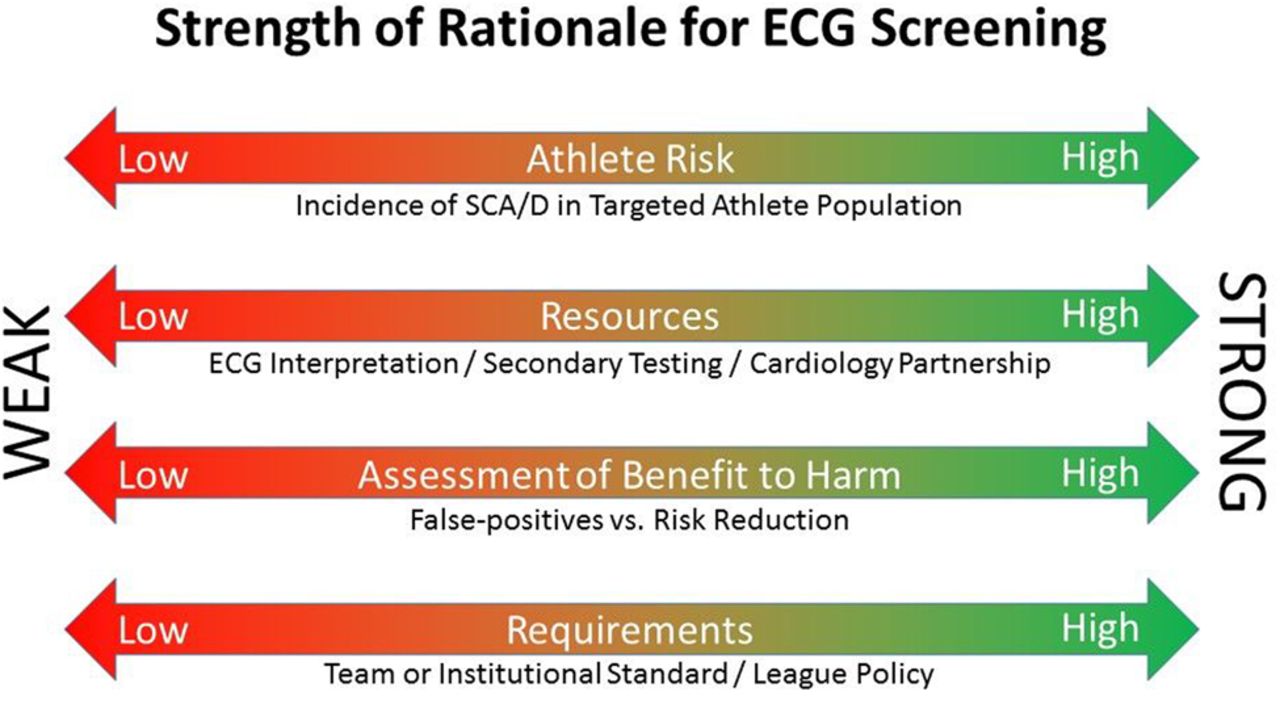 Strength of Rationale for ECG Screening

WEAK

Low Athlete Risk High
Incidence of SCA/D in Targeted Athlete Population

Low Resources High
ECG Interpretation / Secondary Testing / Cardiology Partnership

Low Assessment of Benefit to Harm High
False-positives vs. Risk Reduction

Low Requirements High
Team or Institutional Standard / League Policy

STRONG